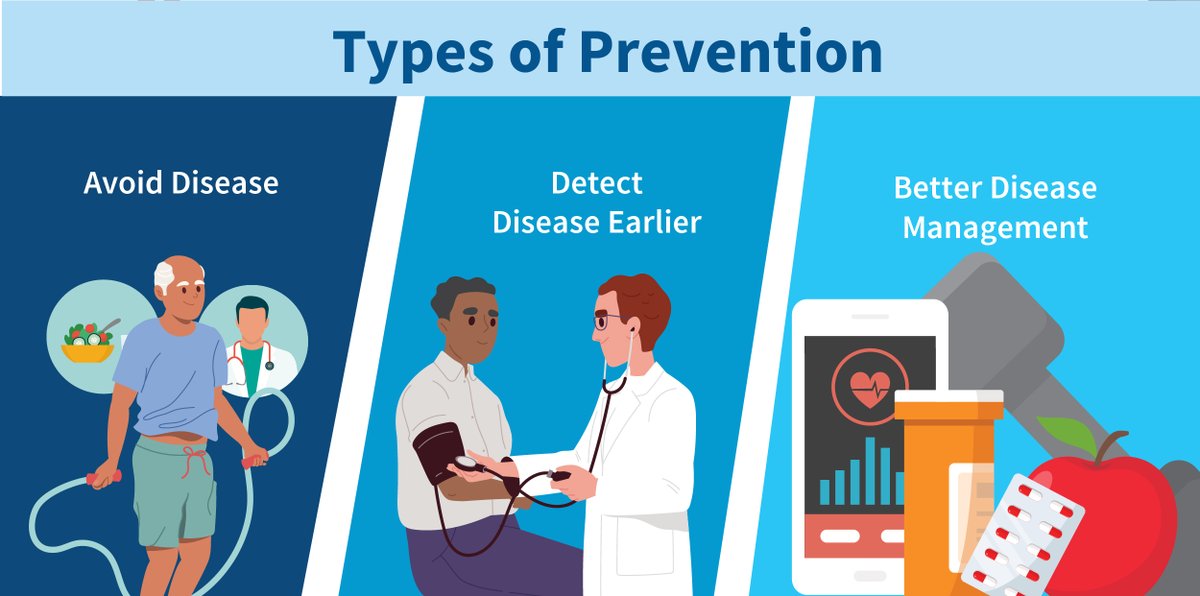 Types of Prevention

Avoid Disease

Detect Disease Earlier

Better Disease Management